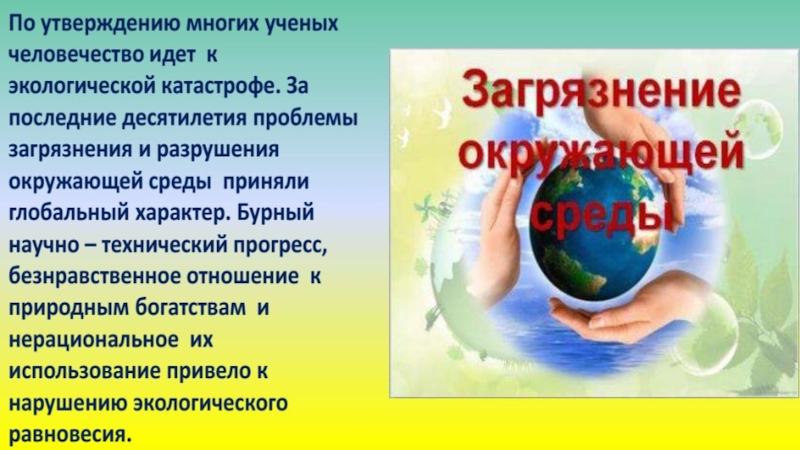 По утверждению многих ученых человечество идет к экологической катастрофе. За последние десятилетия проблемы загрязнения и разрушения окружающей среды приняли глобальный характер. Бурный научно – технический прогресс, безнравственное отношение к природным богатствам и нерациональное их использование привело к нарушению экологического равновесия.

Загрязнение окружающей среды